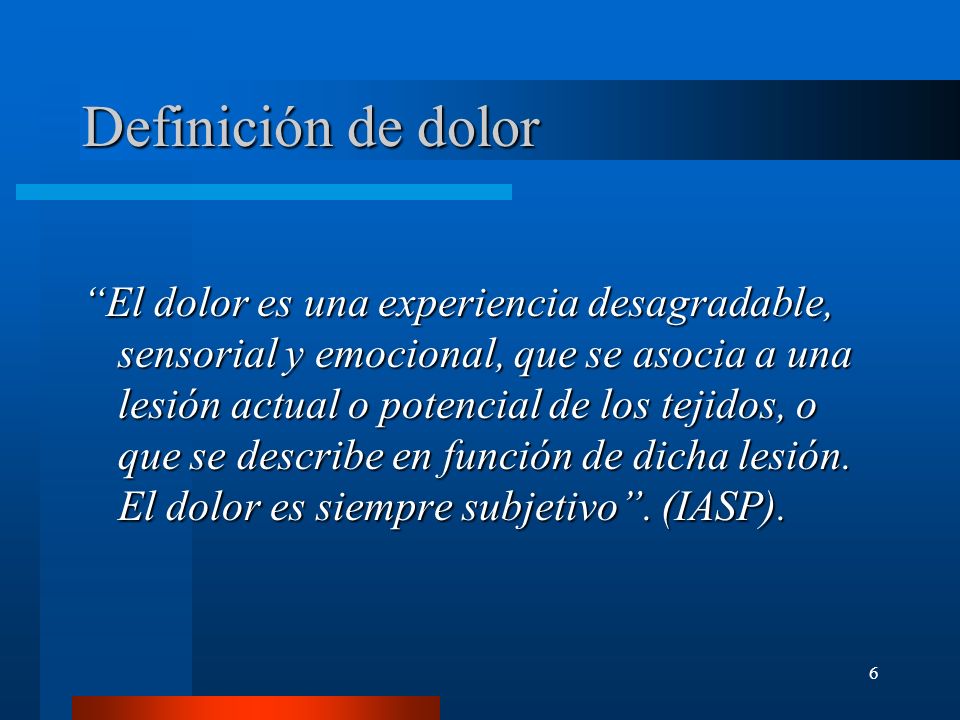 Definición de dolor

“El dolor es una experiencia desagradable, sensorial y emocional, que se asocia a una lesión actual o potencial de los tejidos, o que se describe en función de dicha lesión. El dolor es siempre subjetivo”. (IASP).

6